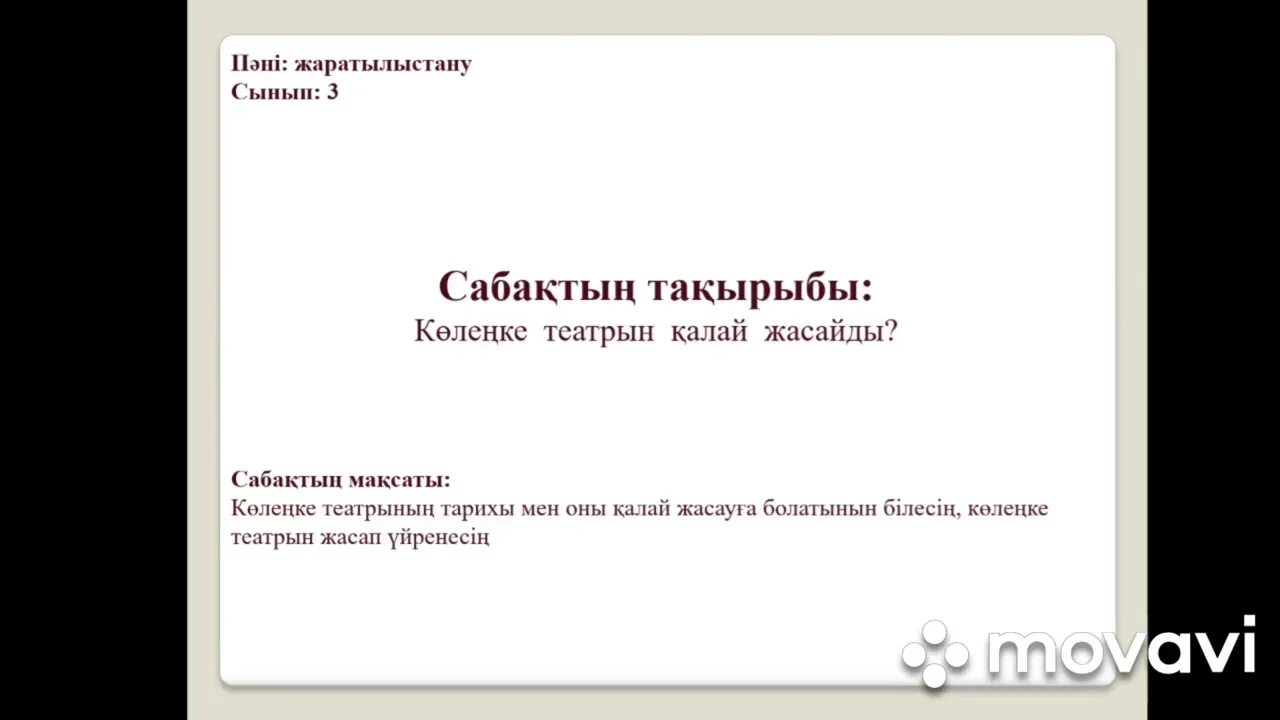 Пәні: жаратылыстану
Сынып: 3

Сабақтың тақырыбы:
Көлеңке театрын қалай жасайды?

Сабақтың мақсаты:
Көлеңке театрының тарихы мен оны қалай жасауға болатынын білесің, көлеңке театрын жасап үйренесің

movavi